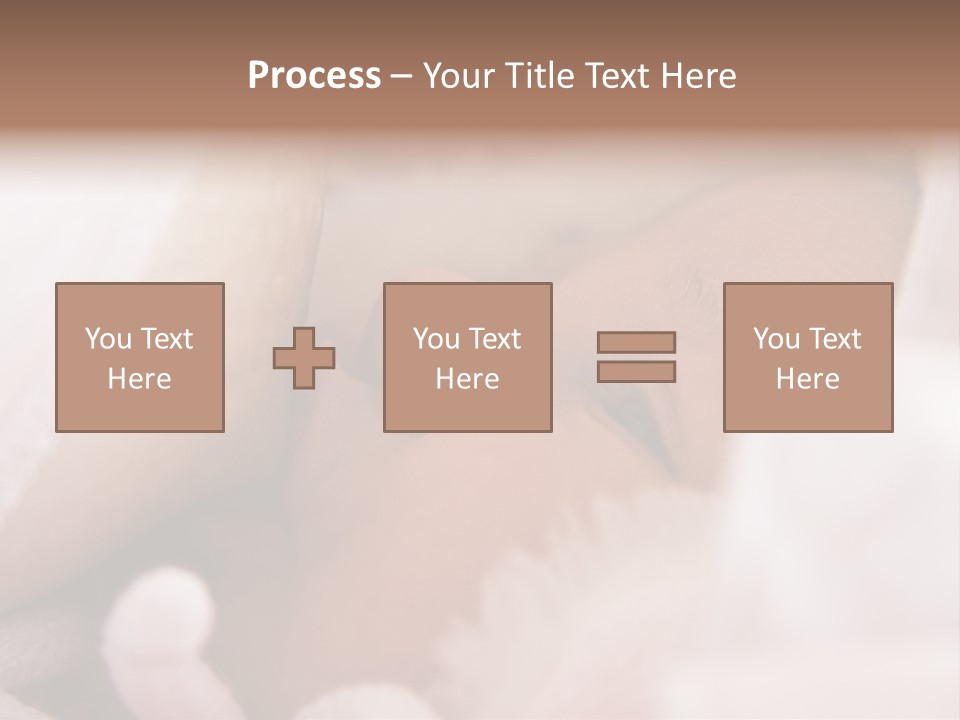 Process – Your Title Text Here

You Text Here

You Text Here

You Text Here